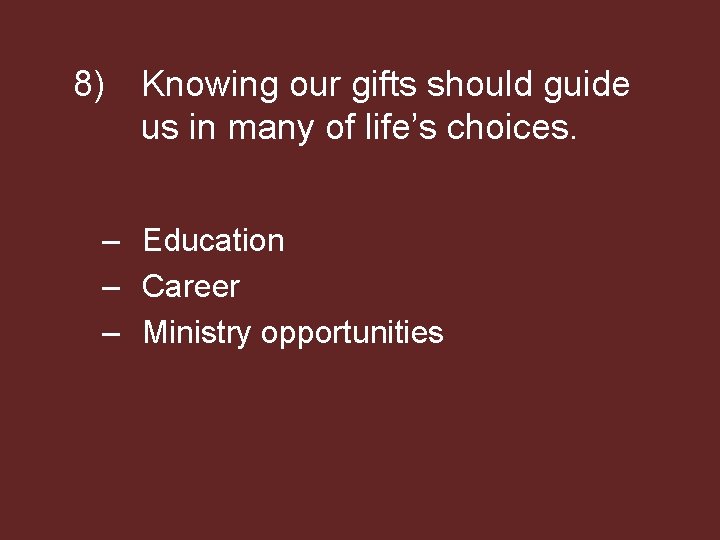 8) Knowing our gifts should guide us in many of life’s choices.

– Education
– Career
– Ministry opportunities